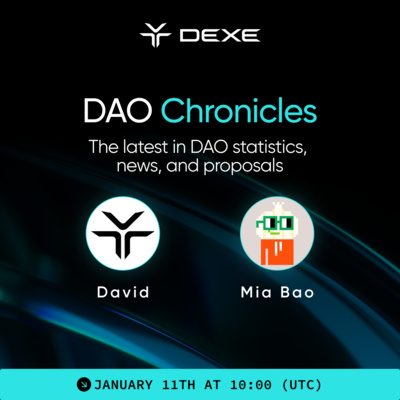 DEXE

DAO Chronicles

The latest in DAO statistics, news, and proposals

David

Mia Bao

JANUARY 11TH AT 10:00 (UTC)